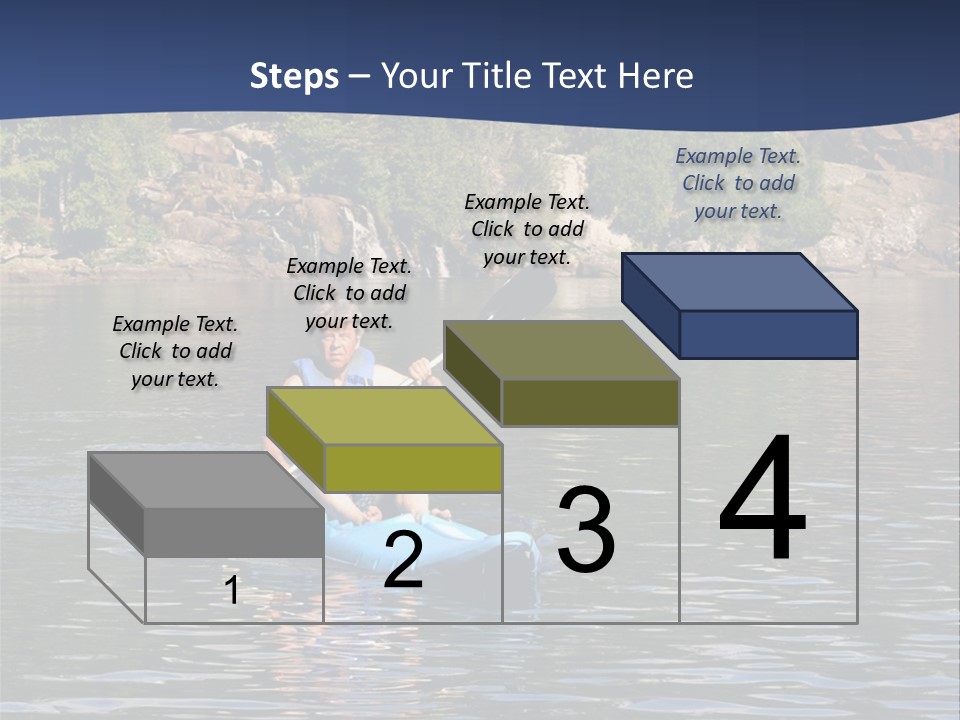 Steps – Your Title Text Here

Example Text. Click to add your text.

Example Text. Click to add your text.

Example Text. Click to add your text.

Example Text. Click to add your text.

1

2

3

4